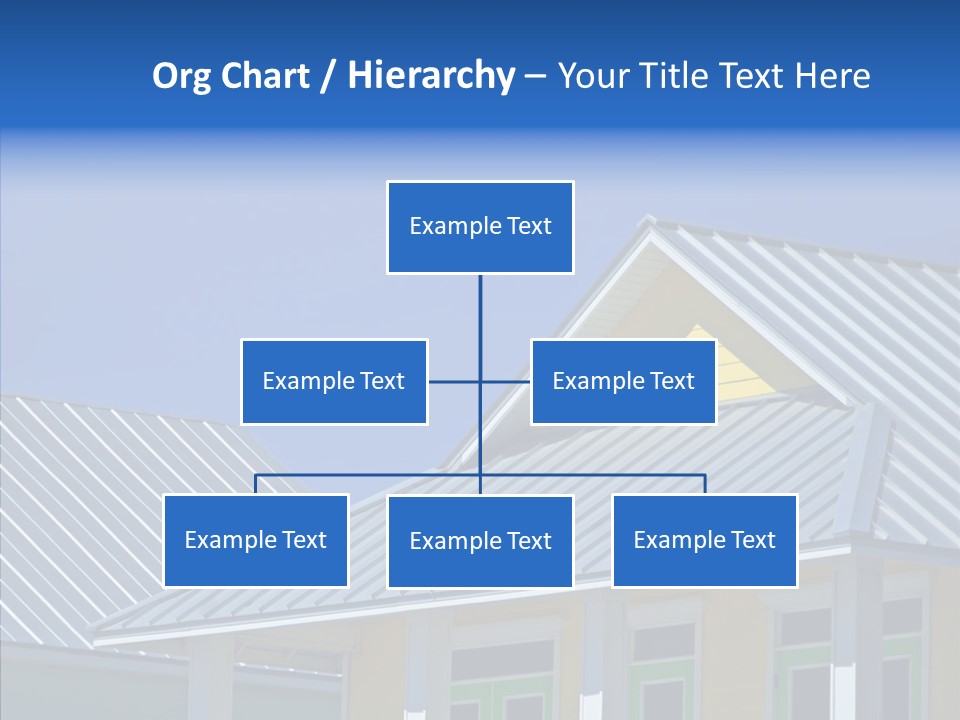 Org Chart / Hierarchy – Your Title Text Here

Example Text

Example Text

Example Text

Example Text

Example Text

Example Text